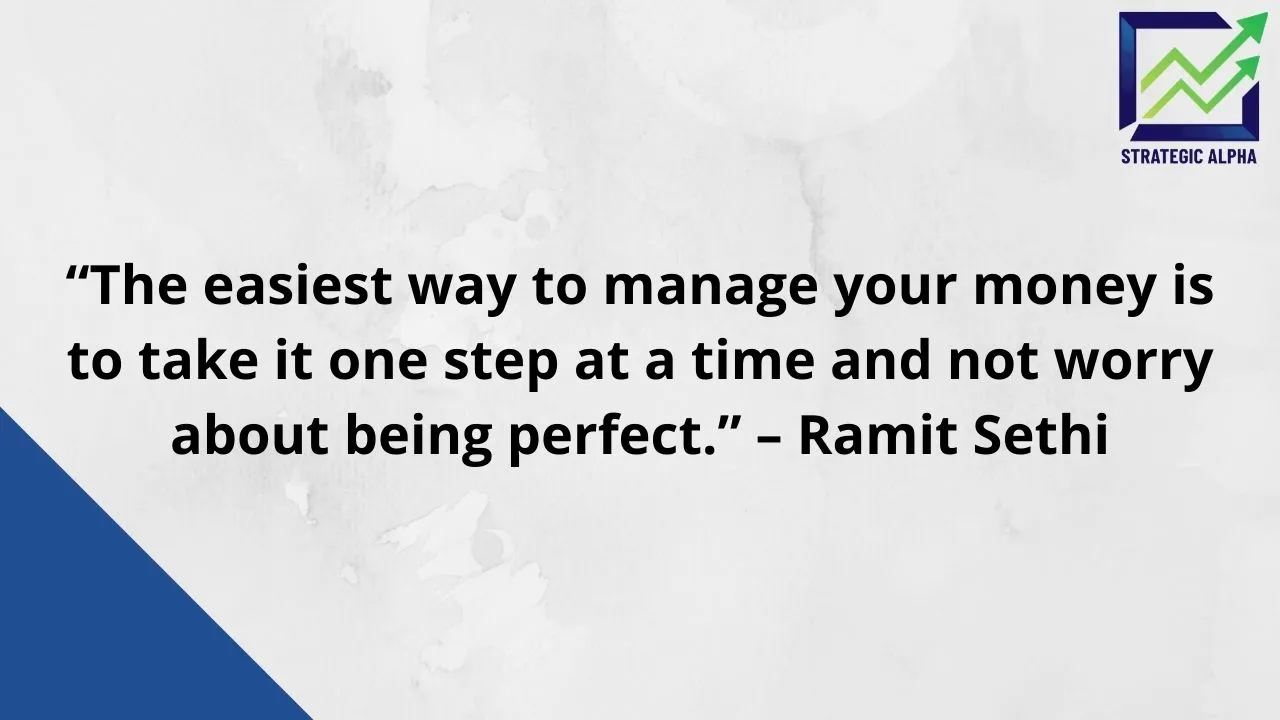 STRATEGIC ALPHA

“The easiest way to manage your money is to take it one step at a time and not worry about being perfect.” – Ramit Sethi